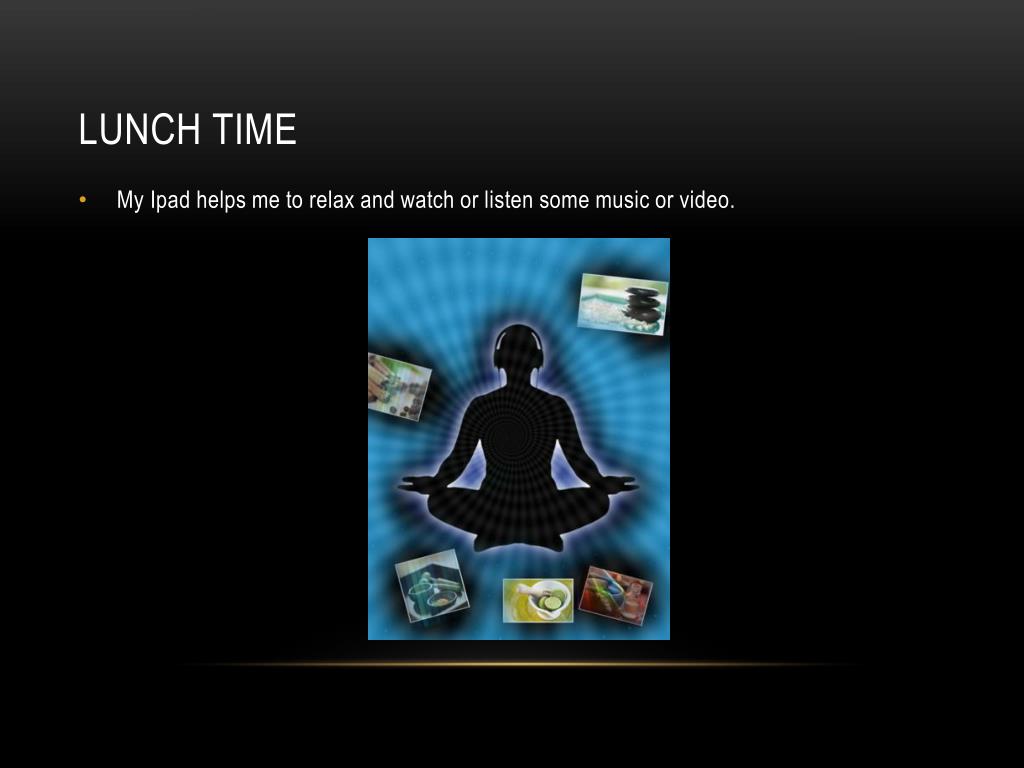 LUNCH TIME

• My Ipad helps me to relax and watch or listen some music or video.